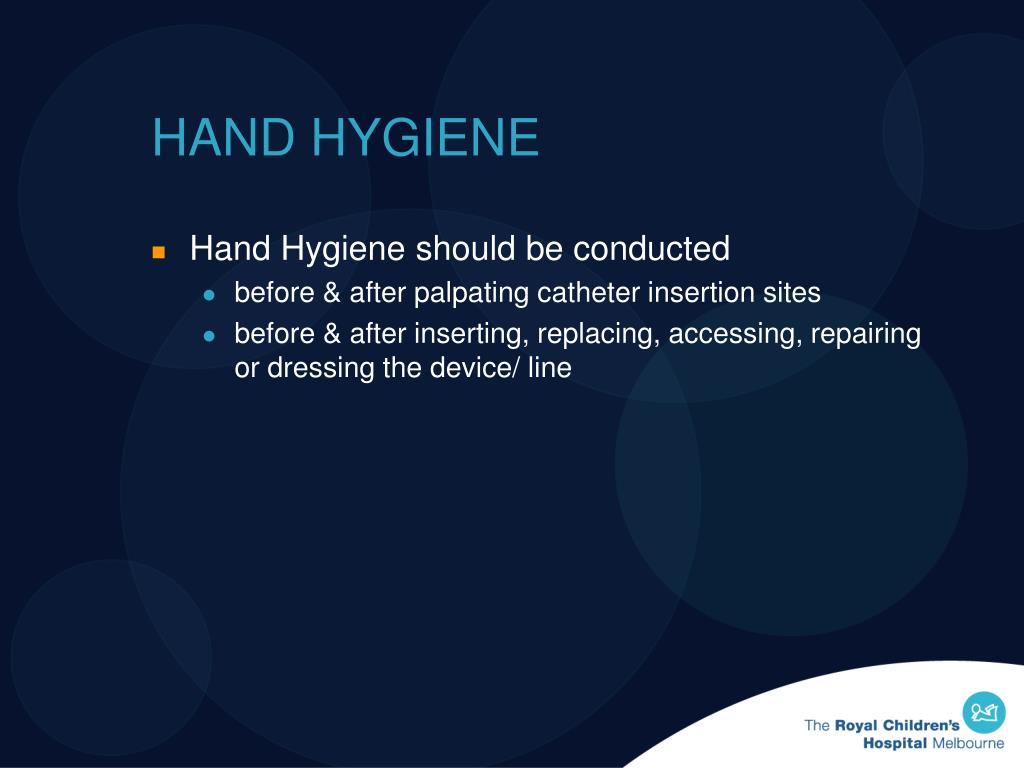 HAND HYGIENE

Hand Hygiene should be conducted
before & after palpating catheter insertion sites
before & after inserting, replacing, accessing, repairing or dressing the device/ line

The Royal Children's Hospital Melbourne